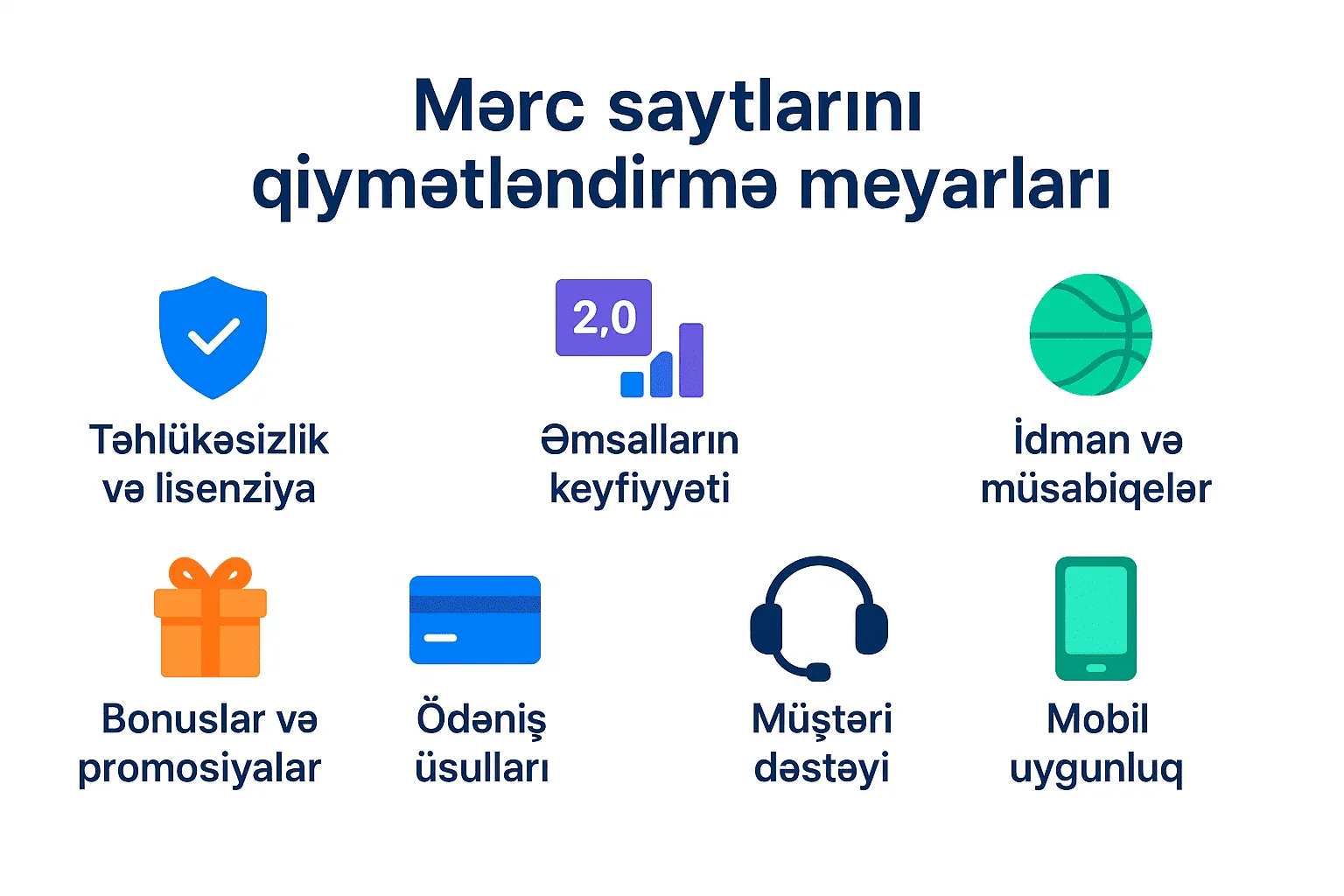 Mərc saytlarını qiymətləndirmə meyarları

Təhlükəsizlik və lisenziya

2,0

Əmsalların keyfiyyəti

İdman və müsabiqələr

Bonuslar və promosiyalar

Ödəniş üsulları

Müştəri dəstəyi

Mobil uygunluq